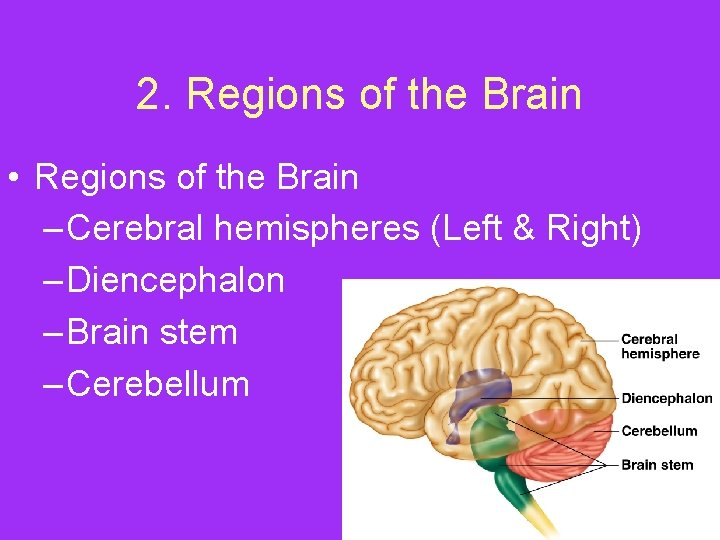 2. Regions of the Brain

• Regions of the Brain
– Cerebral hemispheres (Left & Right)
– Diencephalon
– Brain stem
– Cerebellum

Cerebral hemisphere
Diencephalon
Cerebellum
Brain stem